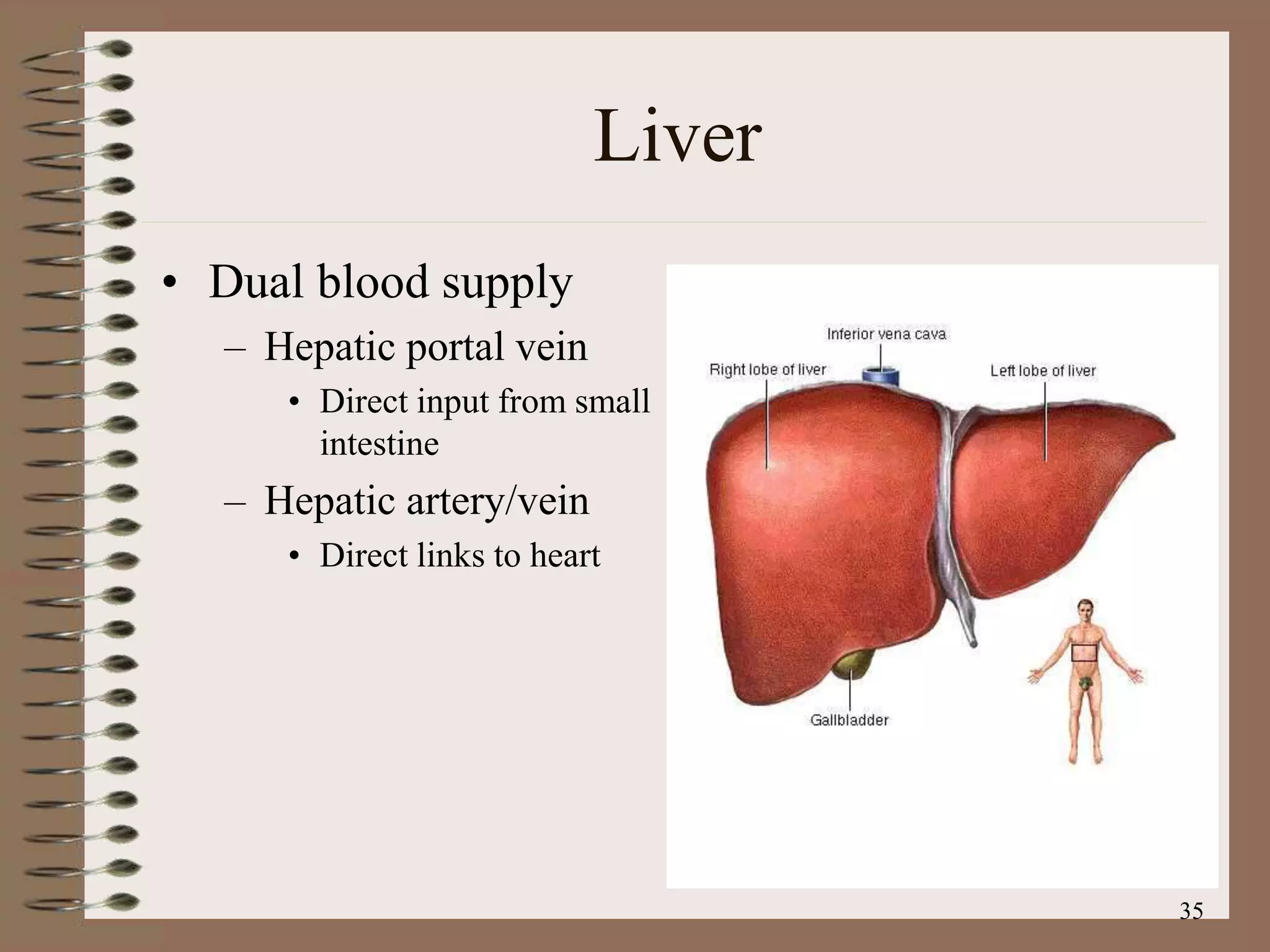 Liver

• Dual blood supply
– Hepatic portal vein
• Direct input from small intestine
– Hepatic artery/vein
• Direct links to heart

Inferior vena cava
Right lobe of liver
Left lobe of liver
Gallbladder

35